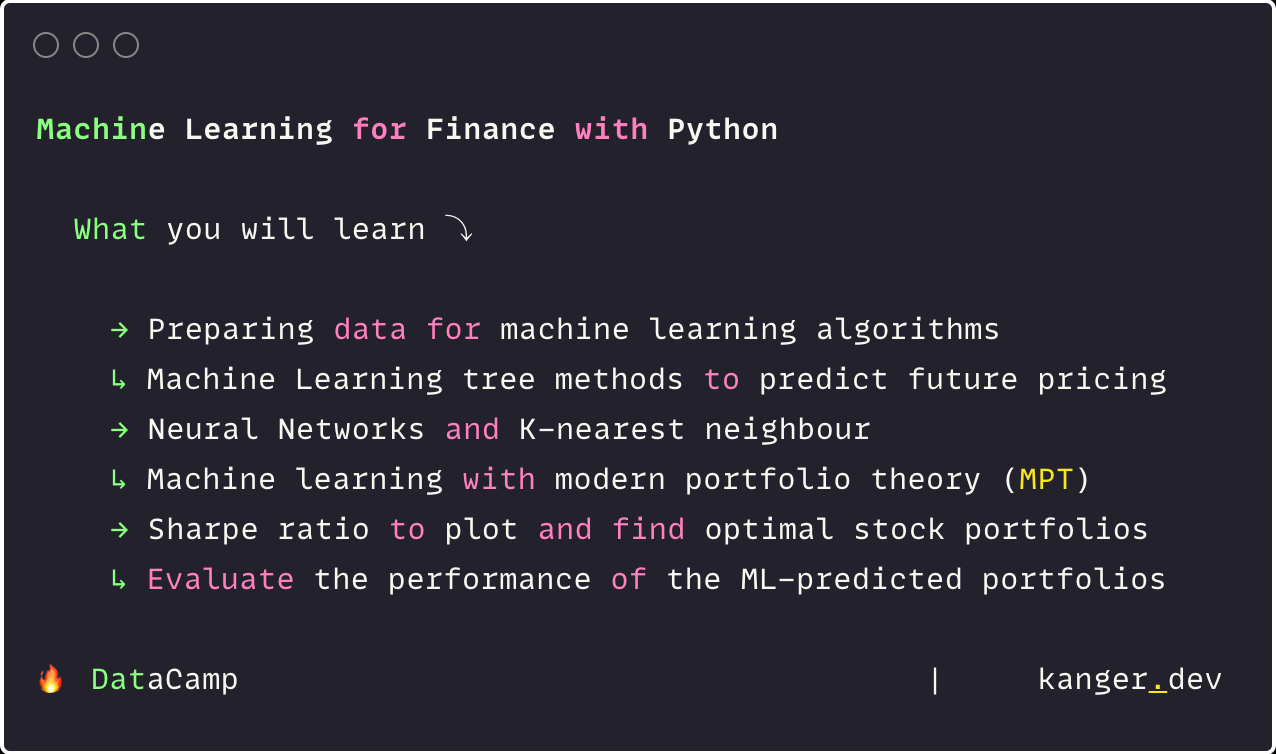 Machine Learning for Finance with Python

What you will learn ⤵

→ Preparing data for machine learning algorithms
↳ Machine Learning tree methods to predict future pricing
→ Neural Networks and K-nearest neighbour
↳ Machine learning with modern portfolio theory (MPT)
→ Sharpe ratio to plot and find optimal stock portfolios
↳ Evaluate the performance of the ML-predicted portfolios

🔥 DataCamp | kanger.dev